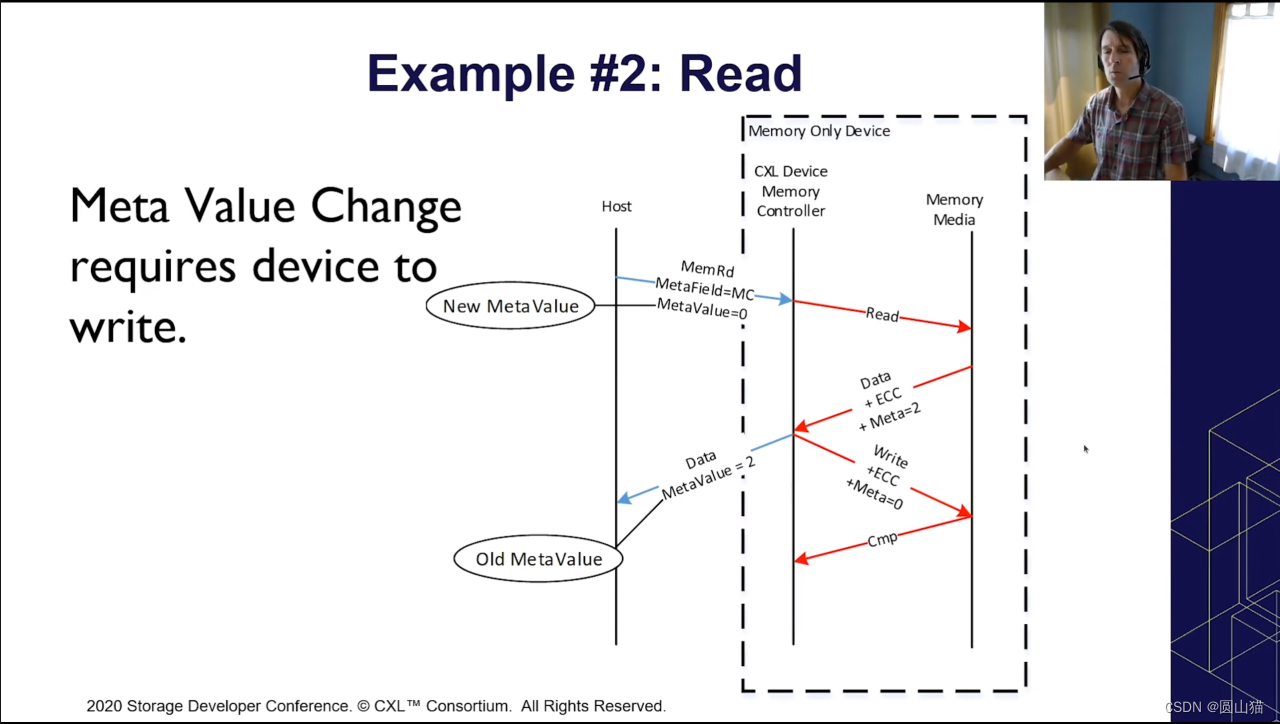 Example #2: Read

Meta Value Change requires device to write.

Memory Only Device

Host

CXL Device Memory Controller

Memory Media

New MetaValue

MemRd
MetaField=MC
MetaValue=0

Read

Data
+ ECC
+ Meta=2

Data
MetaValue = 2

Write
+ECC
+Meta=0

Cmp

Old MetaValue

2020 Storage Developer Conference. © CXL™ Consortium. All Rights Reserved.

CSDN @圆山猫